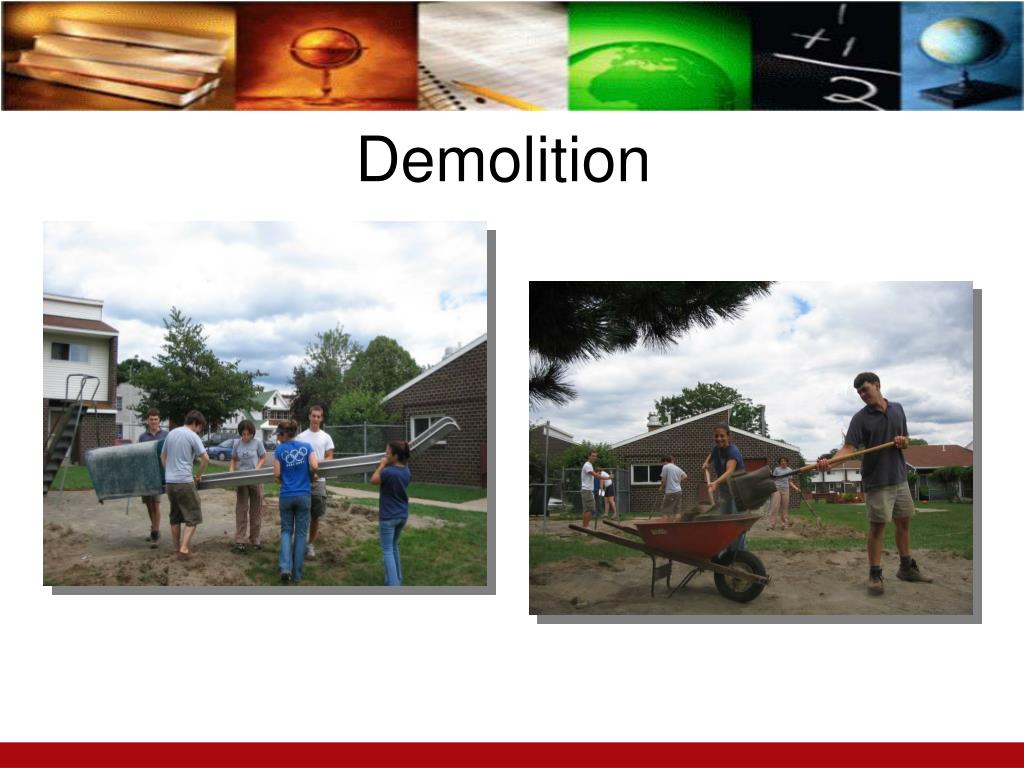 Demolition